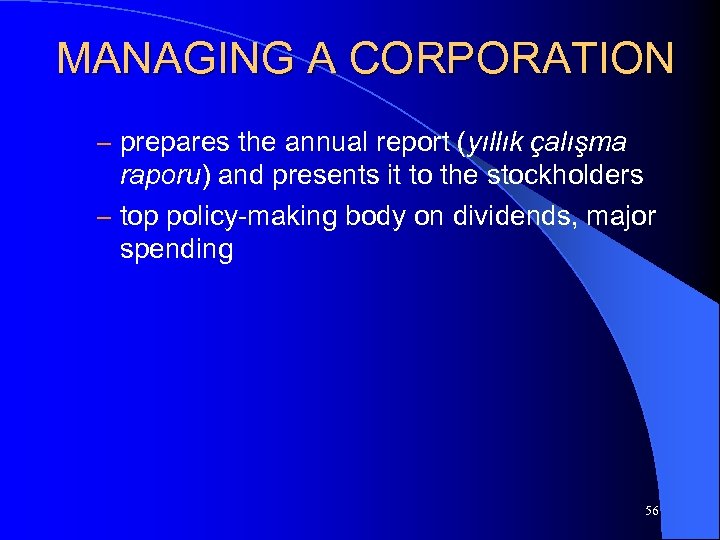 MANAGING A CORPORATION

– prepares the annual report (yıllık çalışma raporu) and presents it to the stockholders

– top policy-making body on dividends, major spending

56